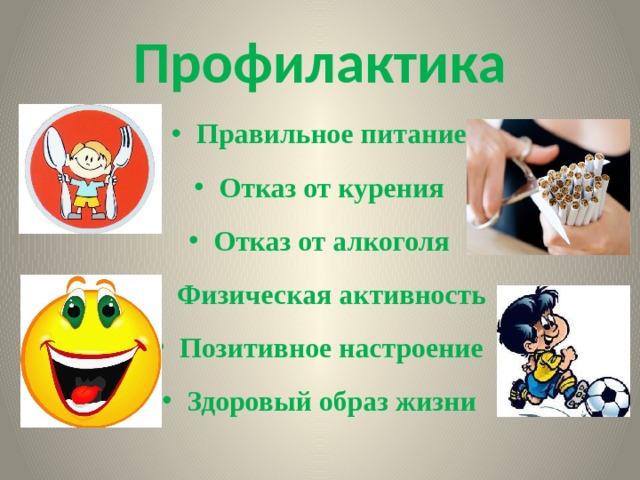 Профилактика

• Правильное питание
• Отказ от курения
• Отказ от алкоголя
• Физическая активность
• Позитивное настроение
• Здоровый образ жизни